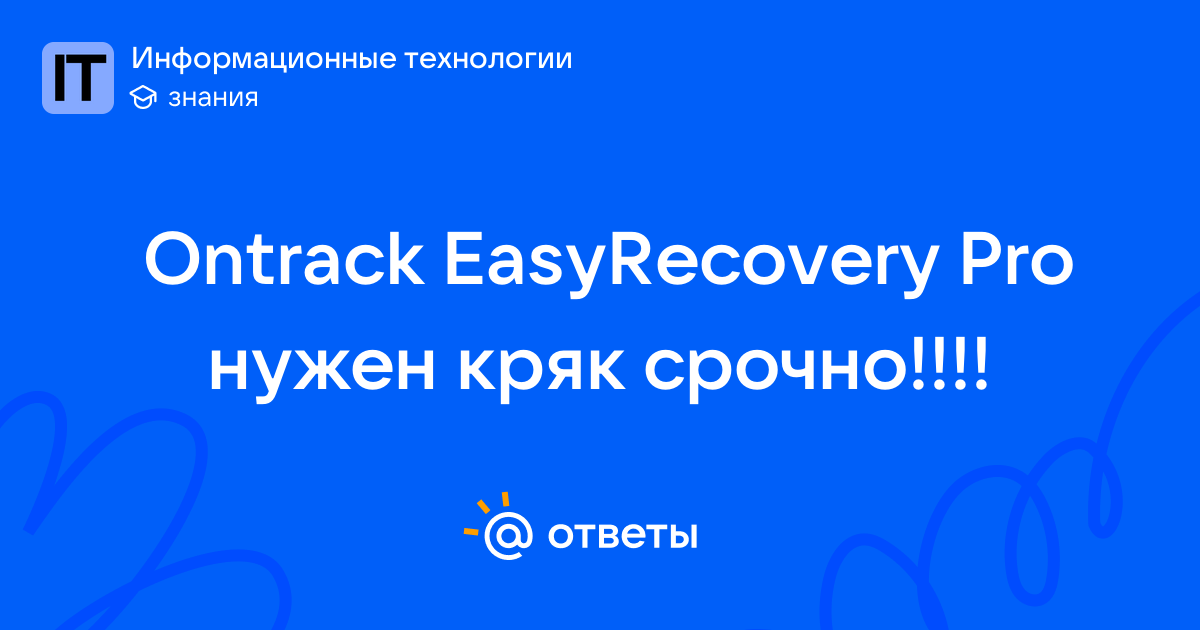 IT
Информационные технологии
знания

Ontrack EasyRecovery Pro нужен кряк срочно!!!!

@ ответы